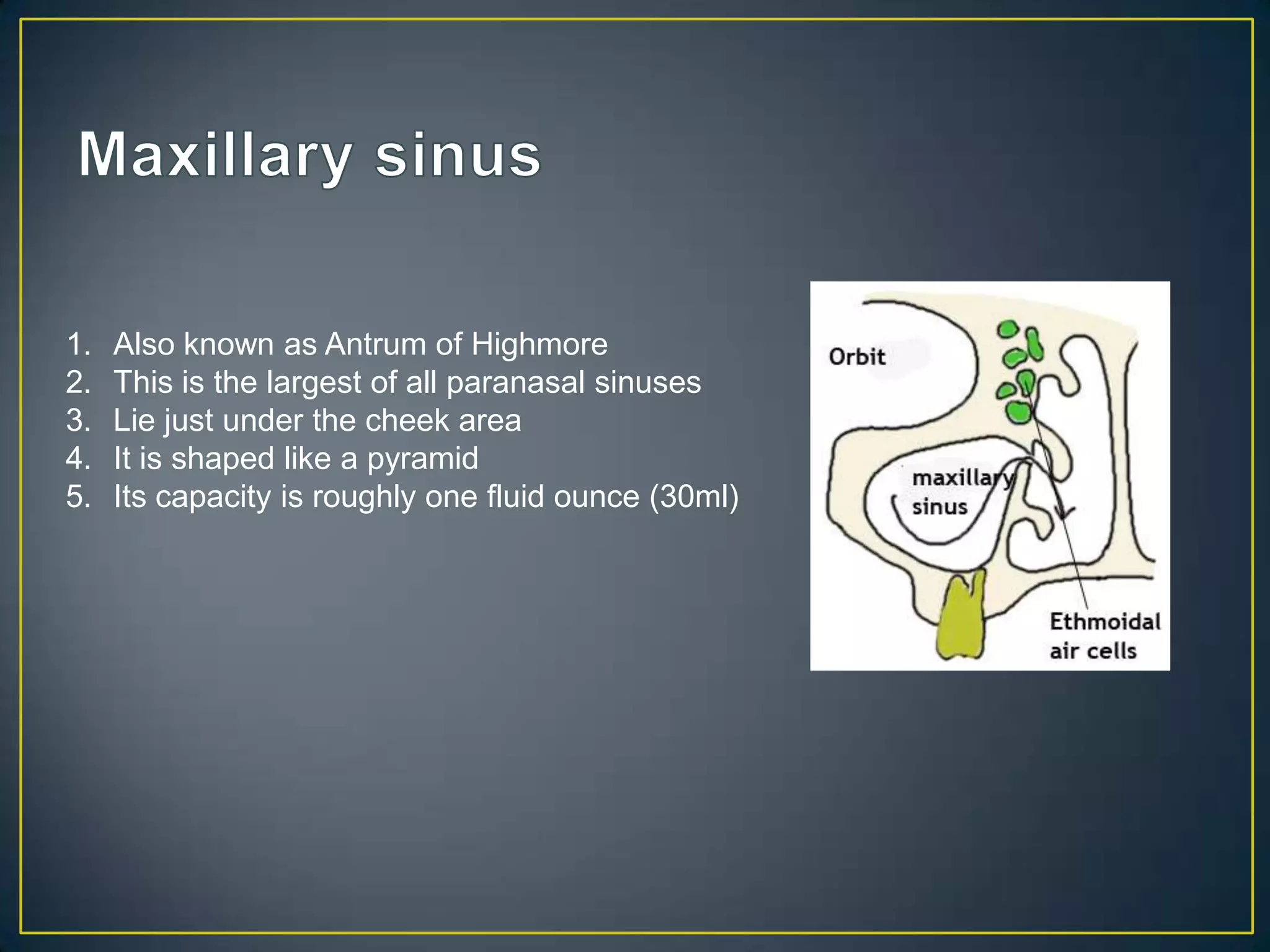 Maxillary sinus

1. Also known as Antrum of Highmore
2. This is the largest of all paranasal sinuses
3. Lie just under the cheek area
4. It is shaped like a pyramid
5. Its capacity is roughly one fluid ounce (30ml)

Orbit

maxillary sinus

Ethmoidal air cells